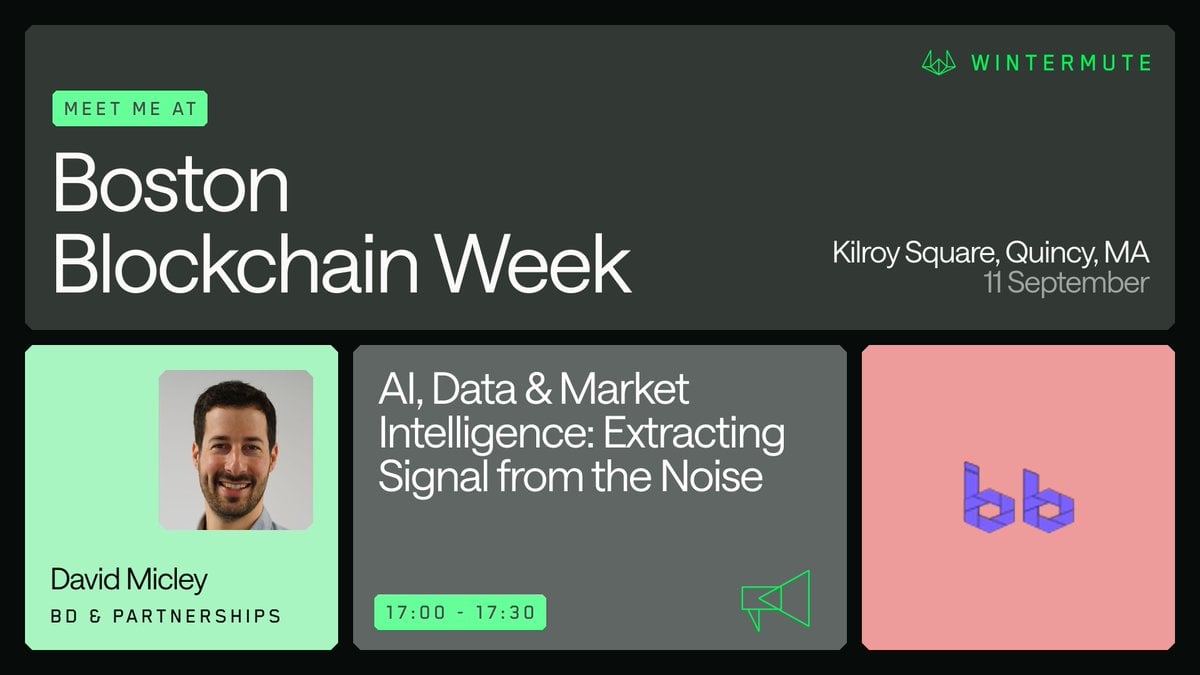 WINTERMUTE

MEET ME AT

Boston Blockchain Week

Kilroy Square, Quincy, MA
11 September

David Micley
BD & PARTNERSHIPS

AI, Data & Market Intelligence: Extracting Signal from the Noise

17:00 - 17:30

bb